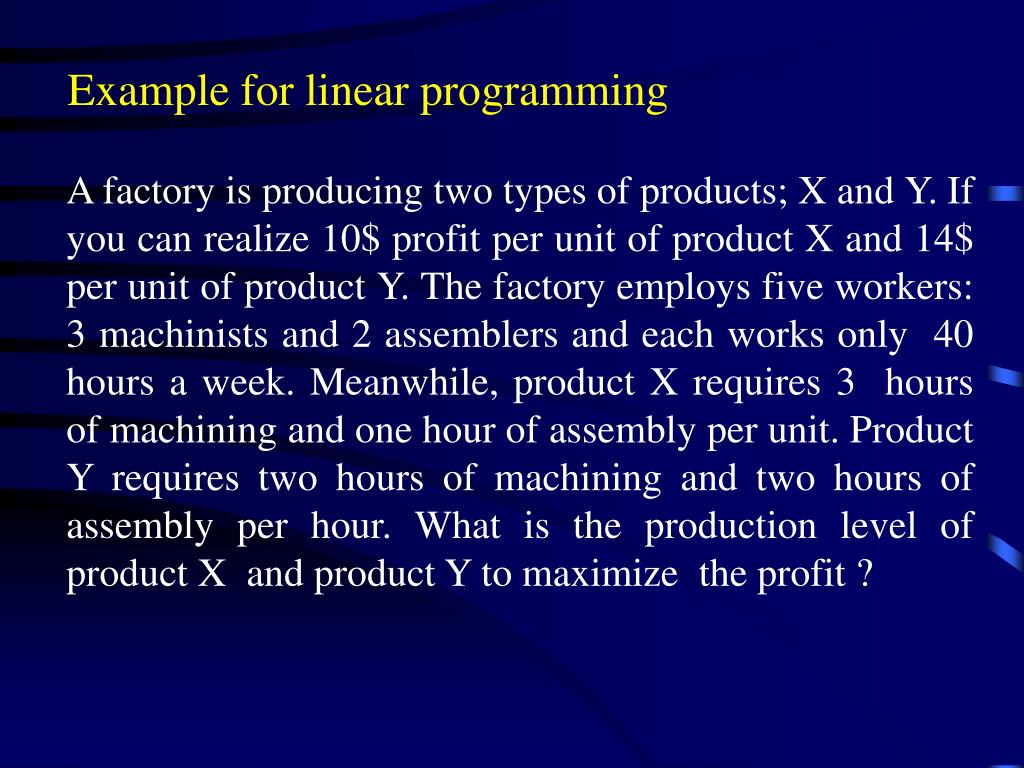 Example for linear programming

A factory is producing two types of products; X and Y. If you can realize 10\$ profit per unit of product X and 14\$ per unit of product Y. The factory employs five workers: 3 machinists and 2 assemblers and each works only 40 hours a week. Meanwhile, product X requires 3 hours of machining and one hour of assembly per unit. Product Y requires two hours of machining and two hours of assembly per hour. What is the production level of product X and product Y to maximize the profit ?